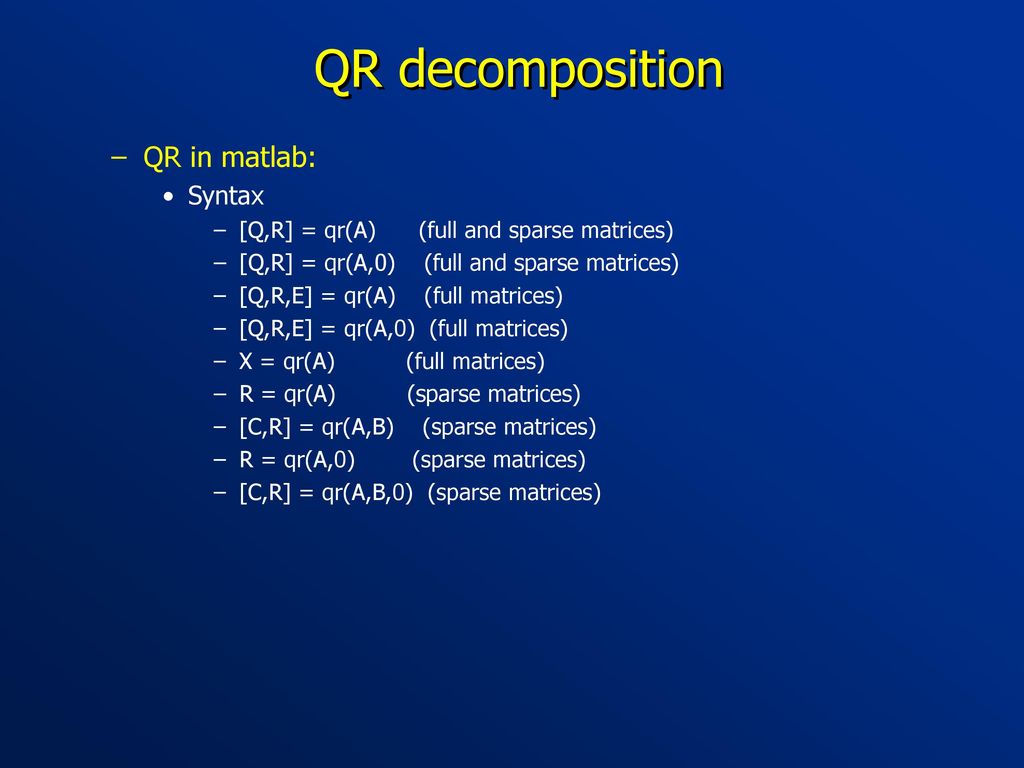 QR decomposition

– QR in matlab:
• Syntax
– [Q,R] = qr(A) (full and sparse matrices)
– [Q,R] = qr(A,0) (full and sparse matrices)
– [Q,R,E] = qr(A) (full matrices)
– [Q,R,E] = qr(A,0) (full matrices)
– X = qr(A) (full matrices)
– R = qr(A) (sparse matrices)
– [C,R] = qr(A,B) (sparse matrices)
– R = qr(A,0) (sparse matrices)
– [C,R] = qr(A,B,0) (sparse matrices)